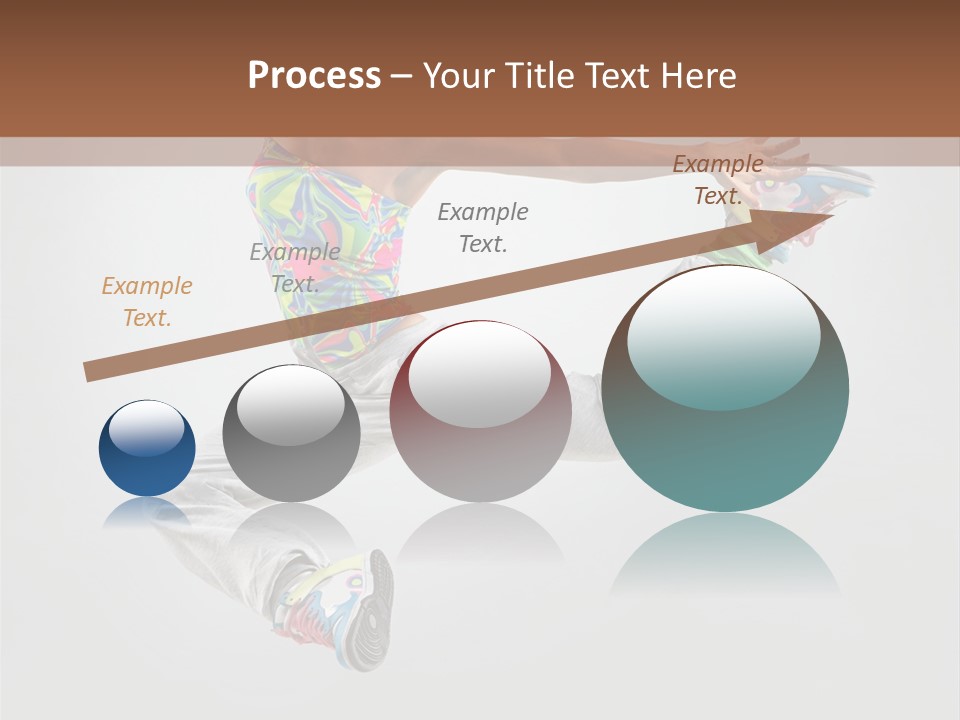 Process – Your Title Text Here

Example Text.

Example Text.

Example Text.

Example Text.